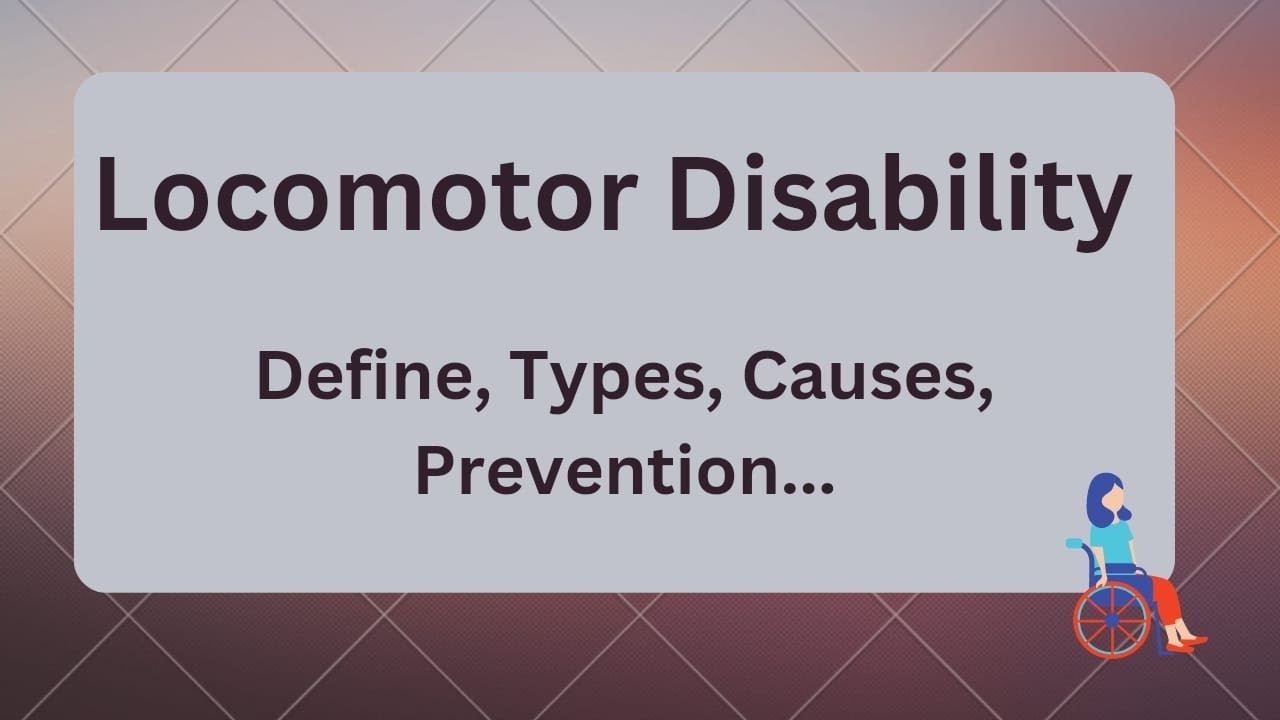 Locomotor Disability

Define, Types, Causes, Prevention...